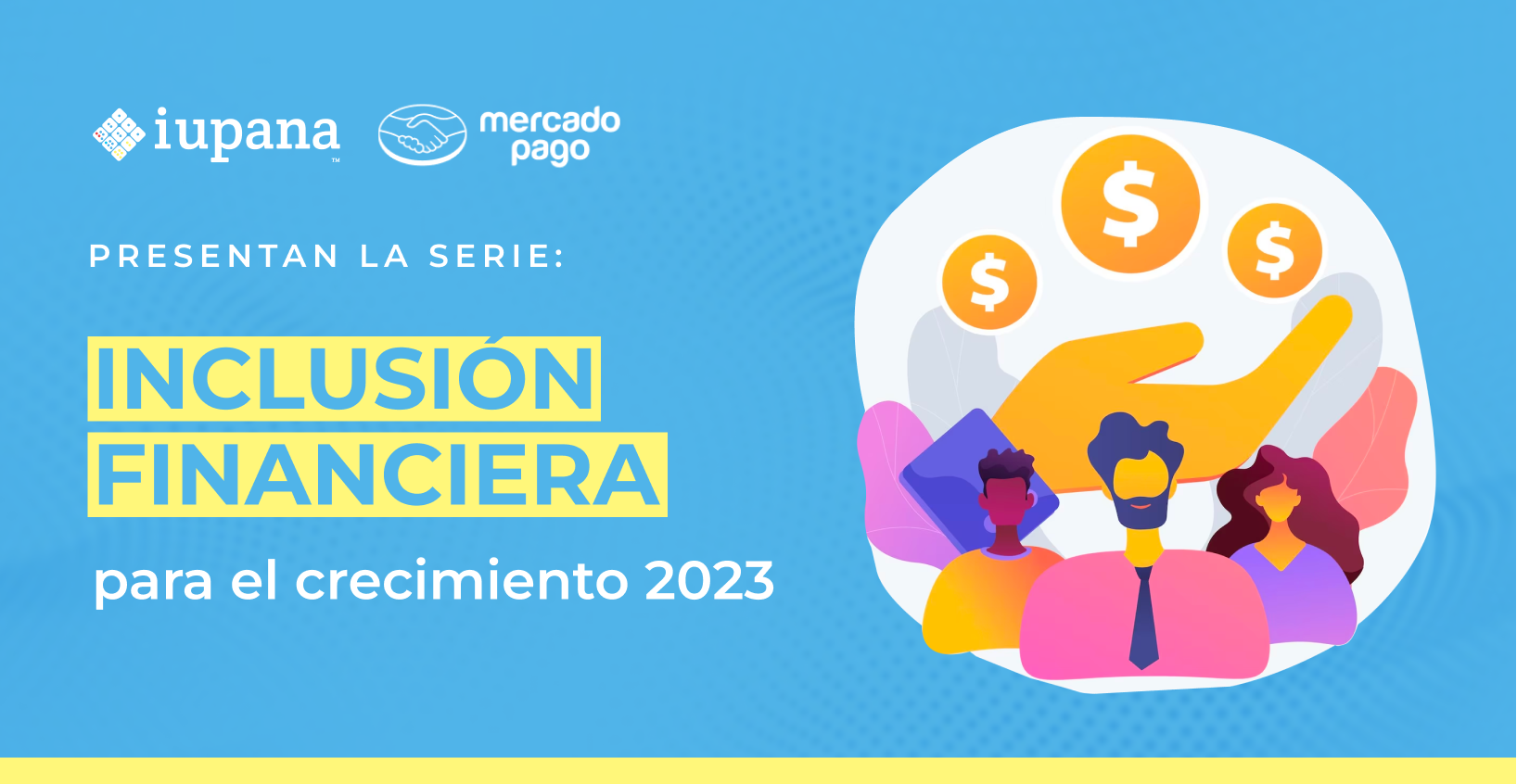 iupana™ mercado pago

PRESENTAN LA SERIE:

INCLUSIÓN FINANCIERA

para el crecimiento 2023

$ $ $